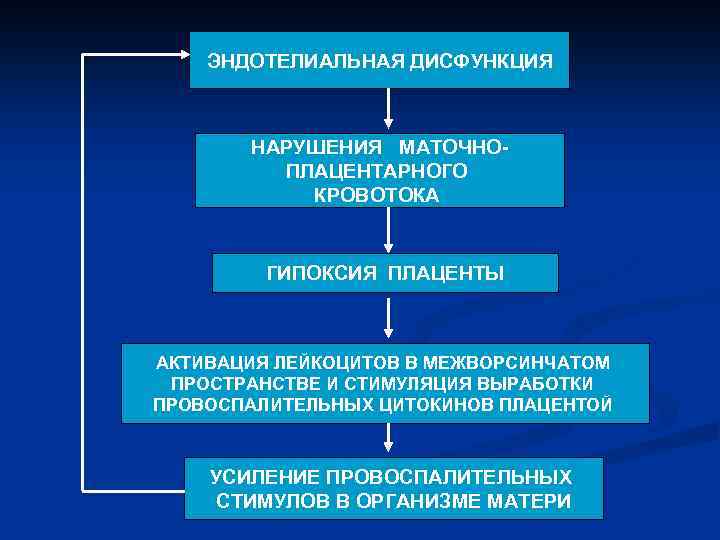 ЭНДОТЕЛИАЛЬНАЯ ДИСФУНКЦИЯ

НАРУШЕНИЯ МАТОЧНО-ПЛАЦЕНТАРНОГО КРОВОТОКА

ГИПОКСИЯ ПЛАЦЕНТЫ

АКТИВАЦИЯ ЛЕЙКОЦИТОВ В МЕЖВОРСИНЧАТОМ ПРОСТРАНСТВЕ И СТИМУЛЯЦИЯ ВЫРАБОТКИ ПРОВОСПАЛИТЕЛЬНЫХ ЦИТОКИНОВ ПЛАЦЕНТОЙ

УСИЛЕНИЕ ПРОВОСПАЛИТЕЛЬНЫХ СТИМУЛОВ В ОРГАНИЗМЕ МАТЕРИ